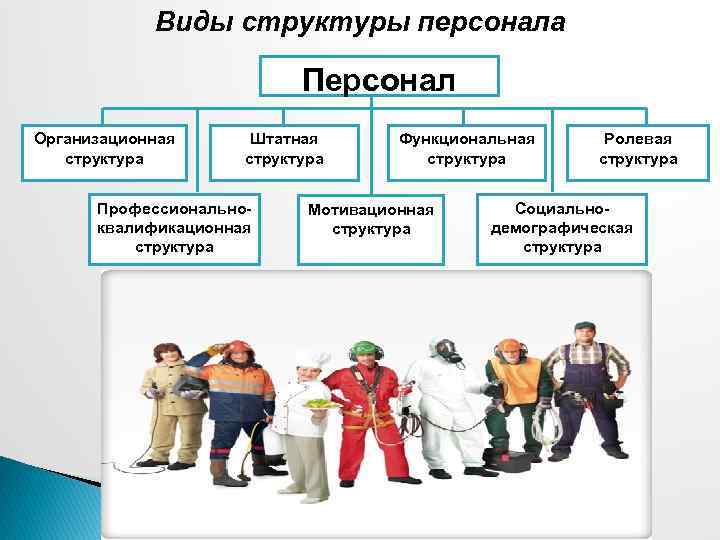 Виды структуры персонала

Персонал

Организационная структура

Штатная структура

Функциональная структура

Ролевая структура

Профессионально-квалификационная структура

Мотивационная структура

Социально-демографическая структура